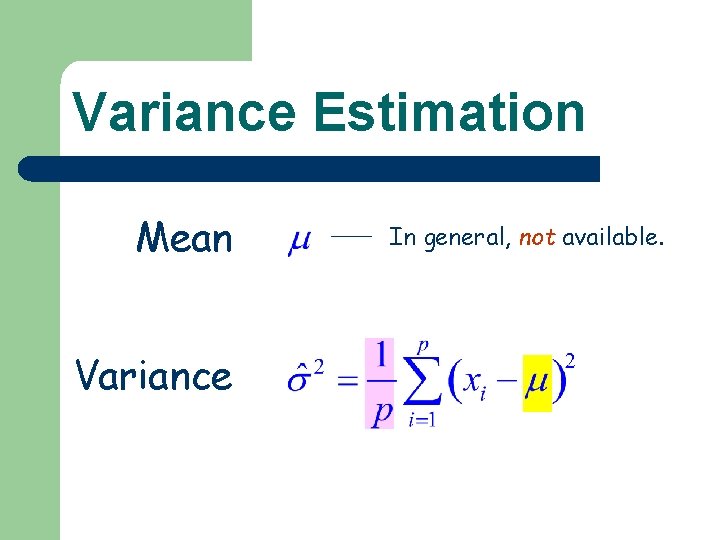 Variance Estimation

Mean $\mu$ — In general, not available.

Variance $\hat{\sigma}^2 = \frac{1}{p}\sum_{i=1}^{p}(x_i - \mu)^2$